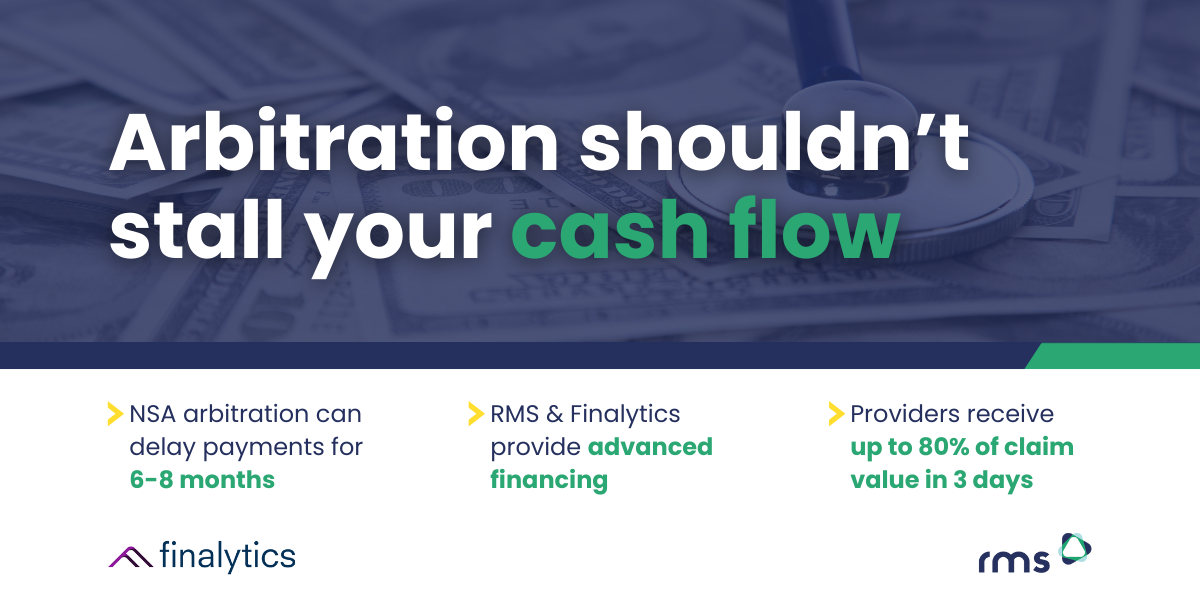 Arbitration shouldn't stall your cash flow

NSA arbitration can delay payments for 6-8 months

RMS & Finalytics provide advanced financing

Providers receive up to 80% of claim value in 3 days

finalytics

rms